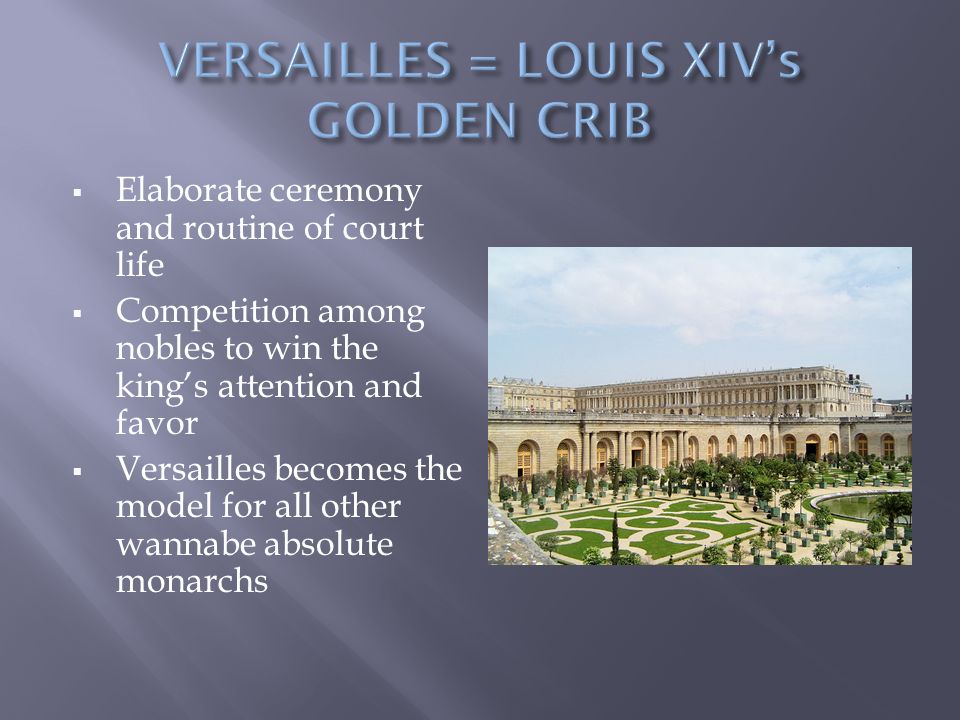 VERSAILLES = LOUIS XIV's GOLDEN CRIB

▪ Elaborate ceremony and routine of court life
▪ Competition among nobles to win the king's attention and favor
▪ Versailles becomes the model for all other wannabe absolute monarchs